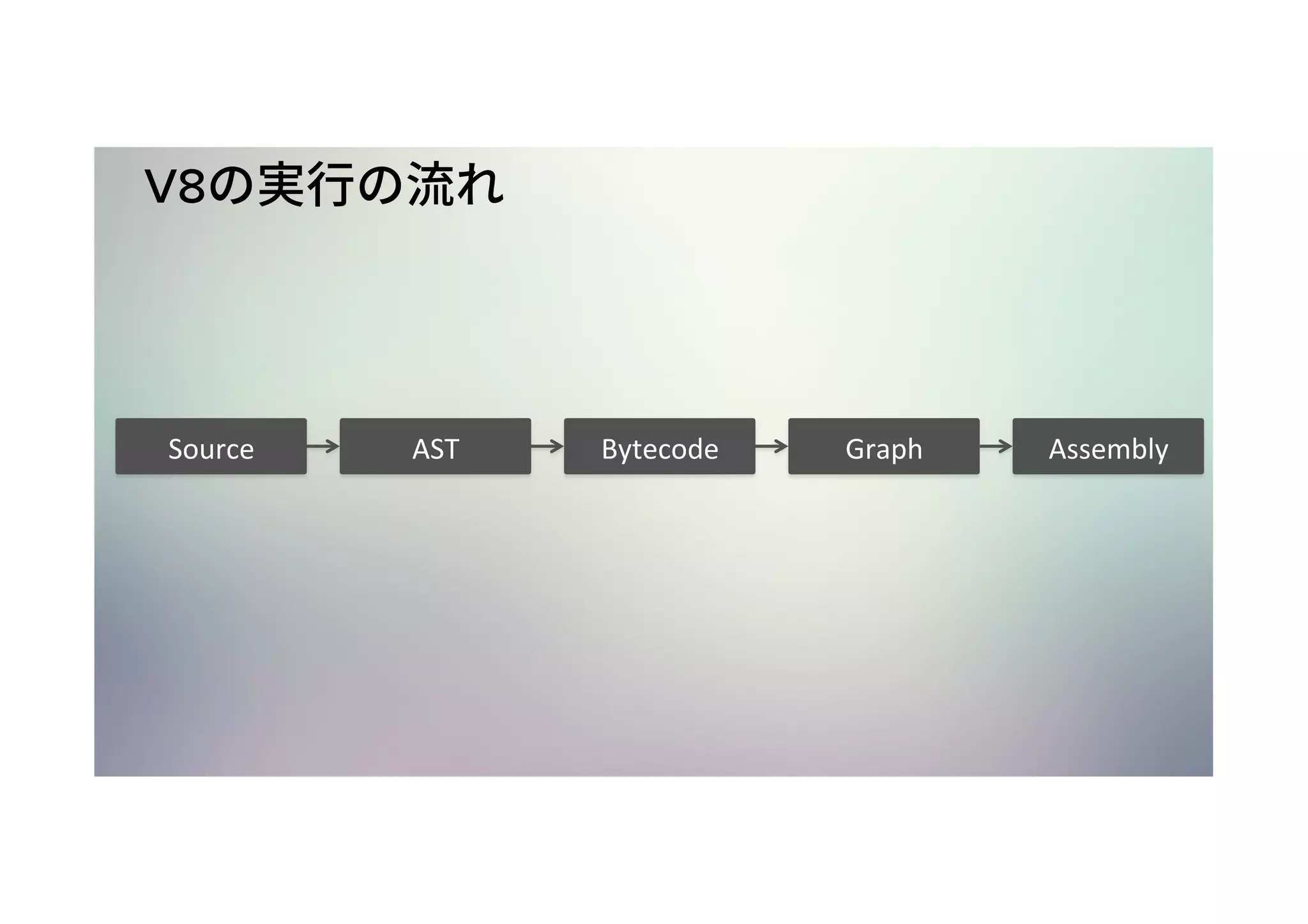 V8の実行の流れ

Source

AST

Bytecode

Graph

Assembly